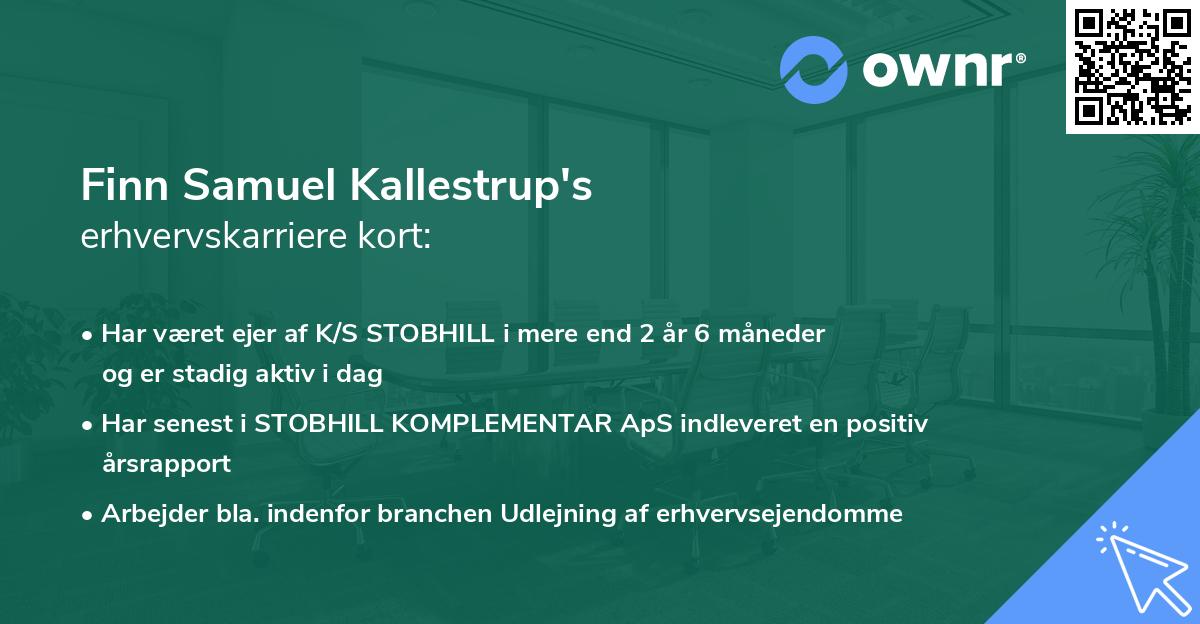 ownr®

Finn Samuel Kallestrup's
erhvervskarriere kort:

• Har været ejer af K/S STOBHILL i mere end 2 år 6 måneder og er stadig aktiv i dag

• Har senest i STOBHILL KOMPLEMENTAR ApS indleveret en positiv årsrapport

• Arbejder bla. indenfor branchen Udlejning af erhvervsejendomme